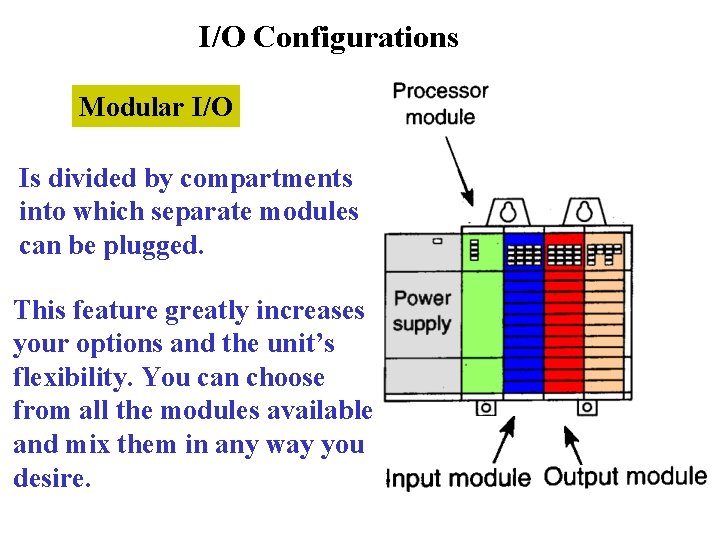 I/O Configurations

Modular I/O

Is divided by compartments into which separate modules can be plugged.

This feature greatly increases your options and the unit's flexibility. You can choose from all the modules available and mix them in any way you desire.

Processor module

Power supply

Input module

Output module